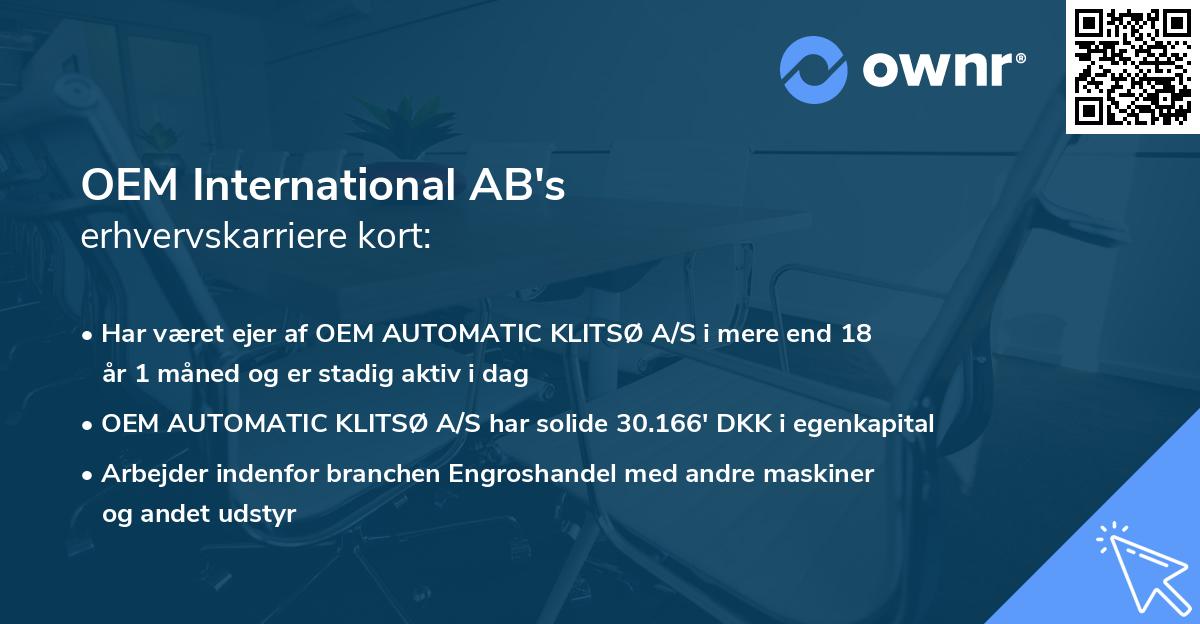 ownr®

OEM International AB's
erhvervskarriere kort:

• Har været ejer af OEM AUTOMATIC KLITSØ A/S i mere end 18 år 1 måned og er stadig aktiv i dag

• OEM AUTOMATIC KLITSØ A/S har solide 30.166' DKK i egenkapital

• Arbejder indenfor branchen Engroshandel med andre maskiner og andet udstyr